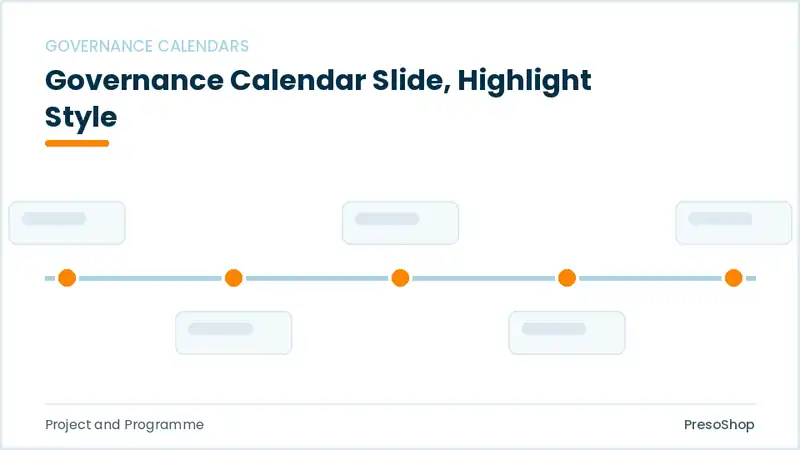 GOVERNANCE CALENDARS

Governance Calendar Slide, Highlight Style

Project and Programme

PresoShop